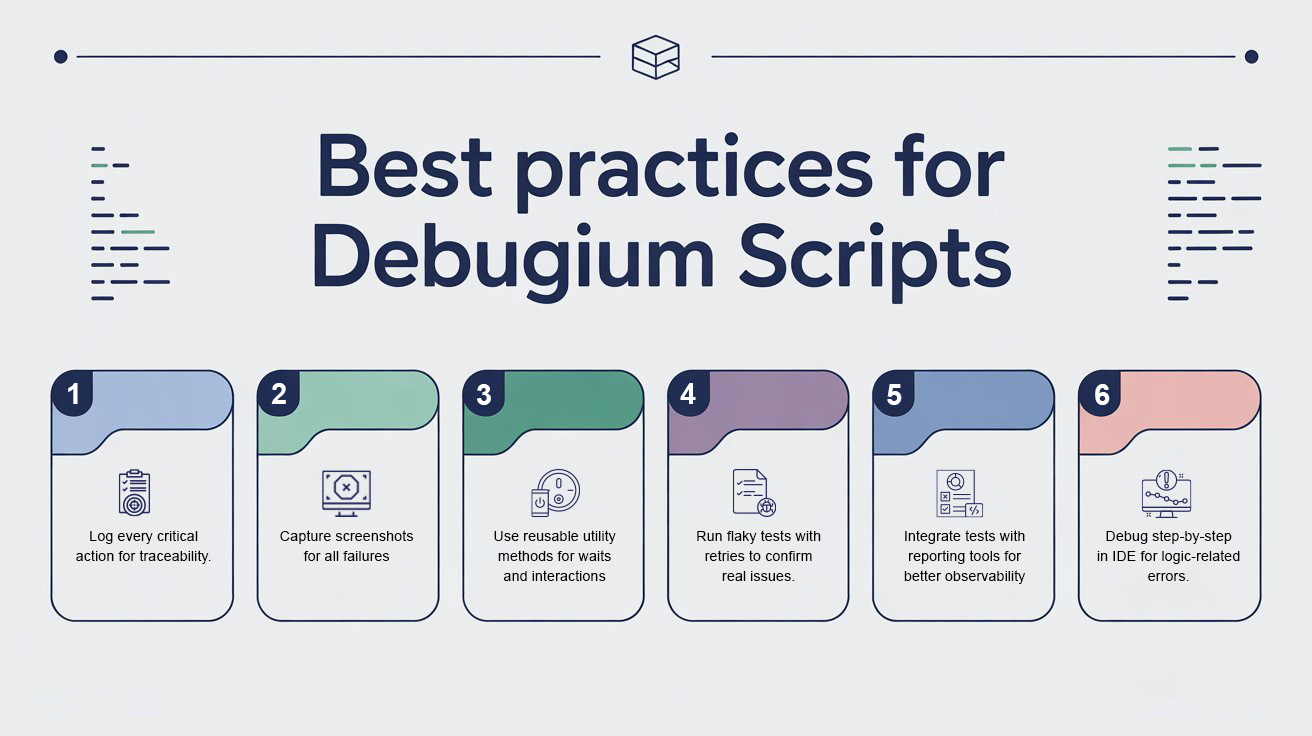 Best practices for Debugium Scripts

1
Log every critical action for traceability.

2
Capture screenshots for all failures

3
Use reusable utility methods for waits and interactions

4
Run flaky tests with retries to confirm real issues.

5
Integrate tests with reporting tools for better observability

6
Debug step-by-step in IDE for logic-related errors.